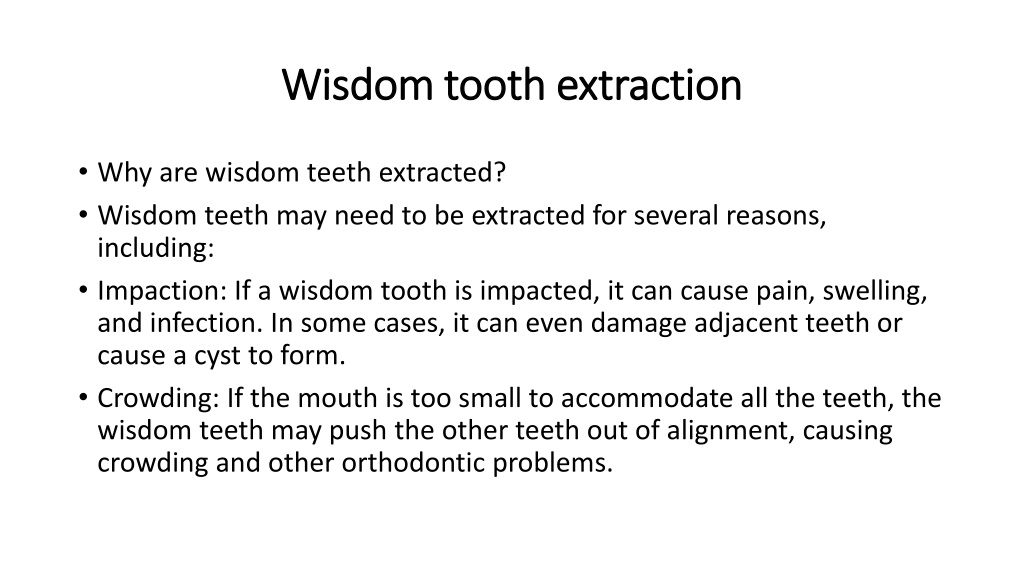 Wisdom tooth extraction

• Why are wisdom teeth extracted?
• Wisdom teeth may need to be extracted for several reasons, including:
• Impaction: If a wisdom tooth is impacted, it can cause pain, swelling, and infection. In some cases, it can even damage adjacent teeth or cause a cyst to form.
• Crowding: If the mouth is too small to accommodate all the teeth, the wisdom teeth may push the other teeth out of alignment, causing crowding and other orthodontic problems.